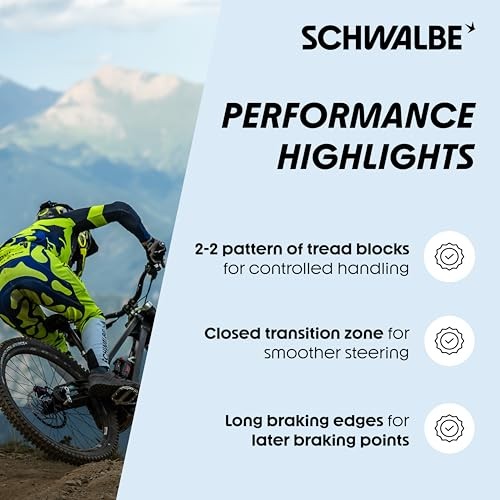 SCHWALBE

PERFORMANCE HIGHLIGHTS

2-2 pattern of tread blocks for controlled handling

Closed transition zone for smoother steering

Long braking edges for later braking points